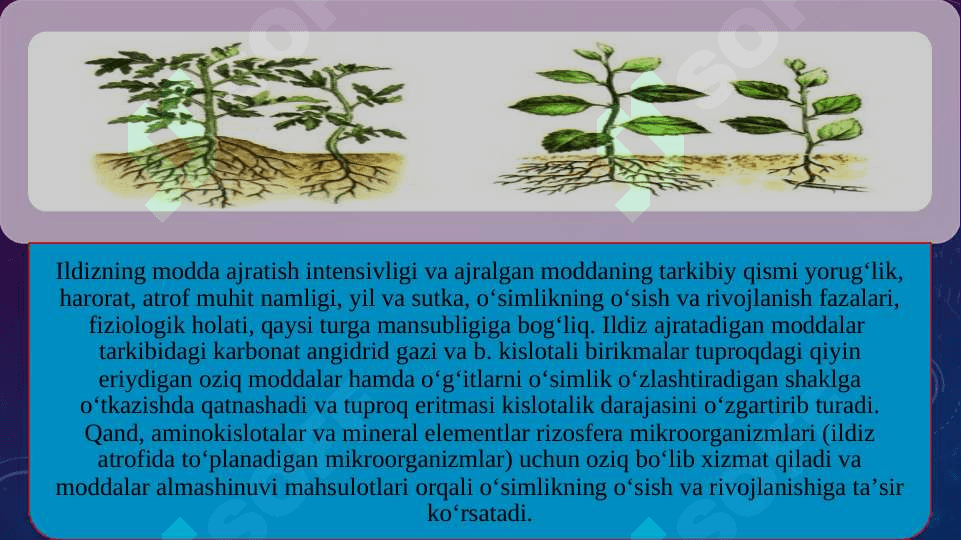 Ildizning modda ajratish intensivligi va ajralgan moddaning tarkibiy qismi yorug‘lik, harorat, atrof muhit namligi, yil va sutka, o‘simlikning o‘sish va rivojlanish fazalari, fiziologik holati, qaysi turga mansubligiga bog‘liq. Ildiz ajratadigan moddalar tarkibidagi karbonat angidrid gazi va b. kislotali birikmalar tuproqdagi qiyin eriydigan oziq moddalar hamda o‘g‘itlarni o‘simlik o‘zlashtiradigan shaklga o‘tkazishda qatnashadi va tuproq eritmasi kislotalik darajasini o‘zgartirib turadi. Qand, aminokislotalar va mineral elementlar rizosfera mikroorganizmlari (ildiz atrofida to‘planadigan mikroorganizmlar) uchun oziq bo‘lib xizmat qiladi va moddalar almashinuvi mahsulotlari orqali o‘simlikning o‘sish va rivojlanishiga ta’sir ko‘rsatadi.